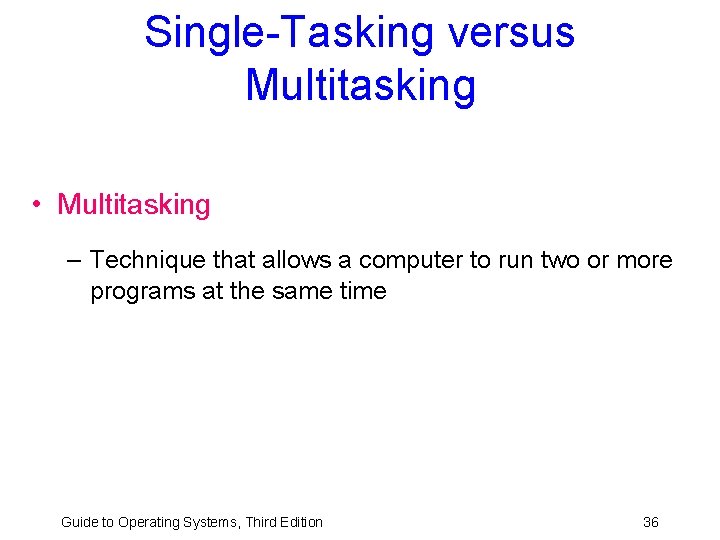 Single-Tasking versus Multitasking

• Multitasking

– Technique that allows a computer to run two or more programs at the same time

Guide to Operating Systems, Third Edition

36